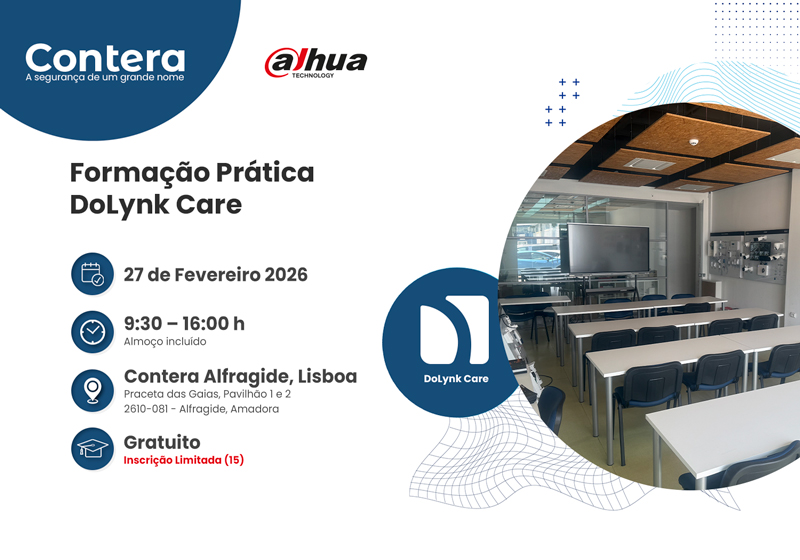 Contera
A segurança de um grande nome

alhua
TECHNOLOGY

Formação Prática
DoLynk Care

27 de Fevereiro 2026

9:30 – 16:00 h
Almoço incluído

Contera Alfragide, Lisboa
Praceta das Gaias, Pavilhão 1 e 2
2610-081 - Alfragide, Amadora

Gratuito
Inscrição Limitada (15)

DoLynk Care